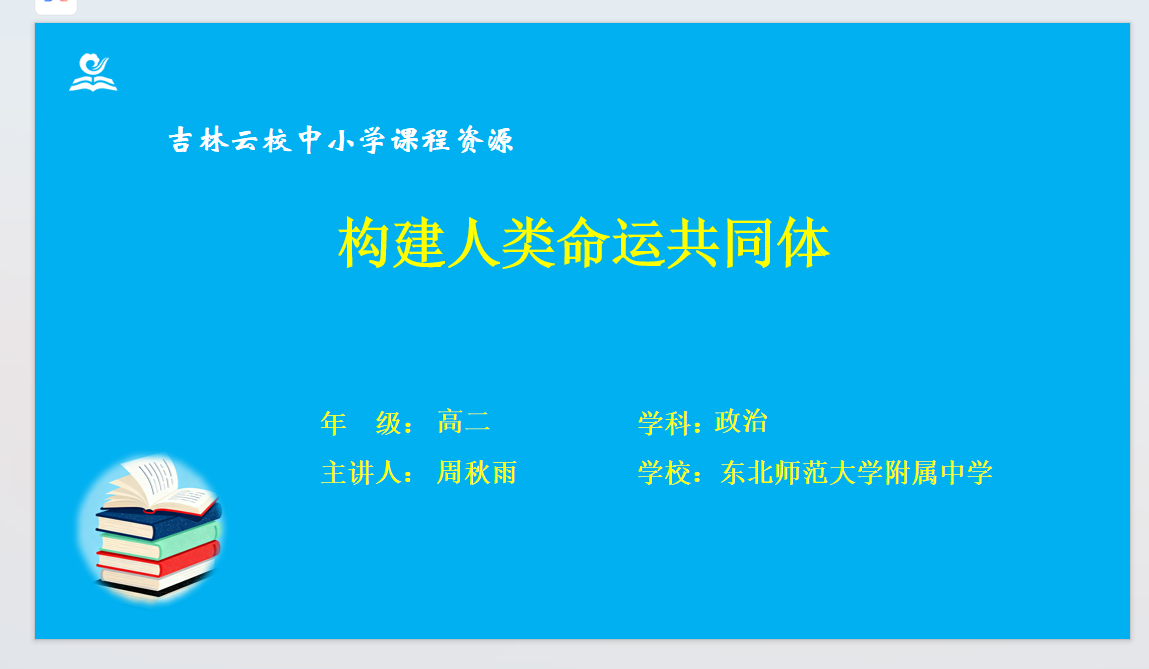 吉林云校中小学课程资源

构建人类命运共同体

年 级：高二 学科：政治

主讲人：周秋雨 学校：东北师范大学附属中学